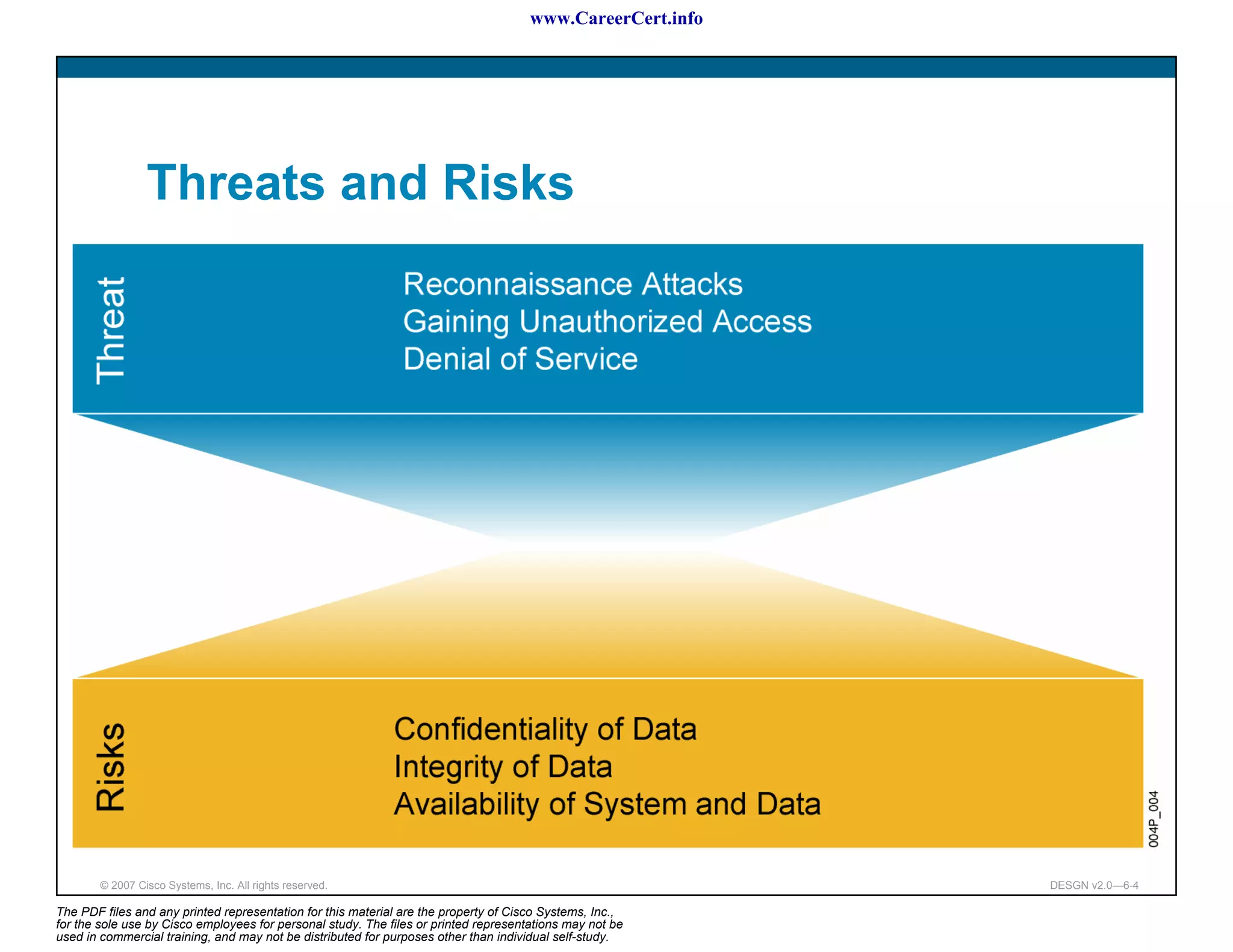 www.CareerCert.info

Threats and Risks

Threat

Reconnaissance Attacks
Gaining Unauthorized Access
Denial of Service

Risks

Confidentiality of Data
Integrity of Data
Availability of System and Data

004P_004

© 2007 Cisco Systems, Inc. All rights reserved.

DESGN v2.0—6-4

The PDF files and any printed representation for this material are the property of Cisco Systems, Inc., for the sole use by Cisco employees for personal study. The files or printed representations may not be used in commercial training, and may not be distributed for purposes other than individual self-study.